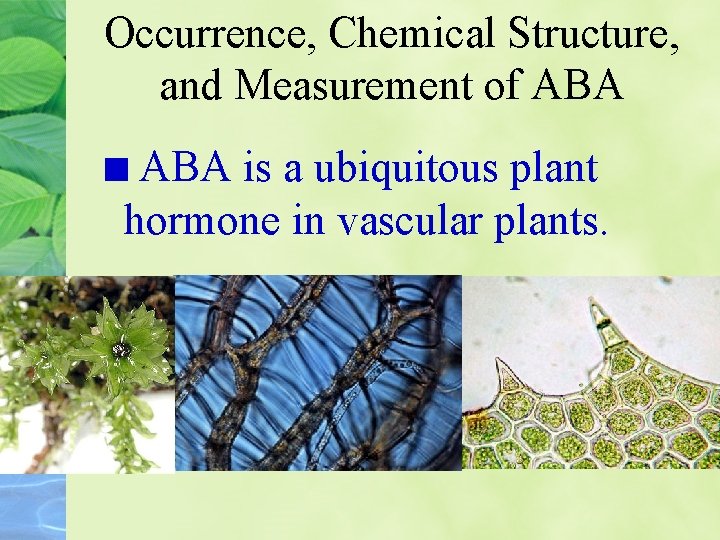 Occurrence, Chemical Structure, and Measurement of ABA

■ ABA is a ubiquitous plant hormone in vascular plants.